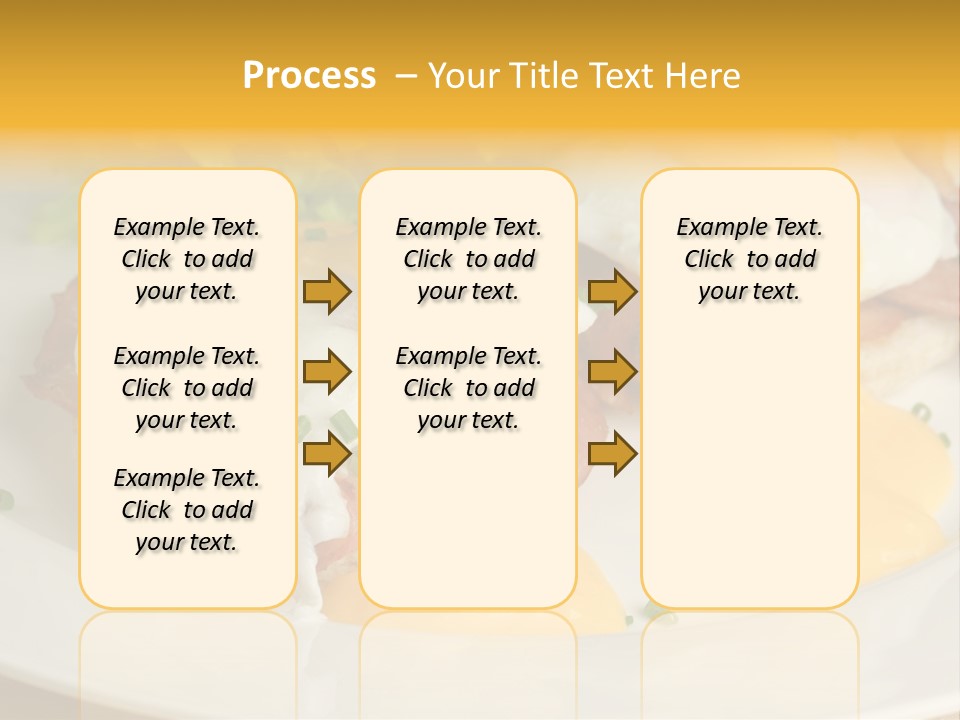 Process – Your Title Text Here

Example Text. Click to add your text.

Example Text. Click to add your text.

Example Text. Click to add your text.

Example Text. Click to add your text.

Example Text. Click to add your text.

Example Text. Click to add your text.